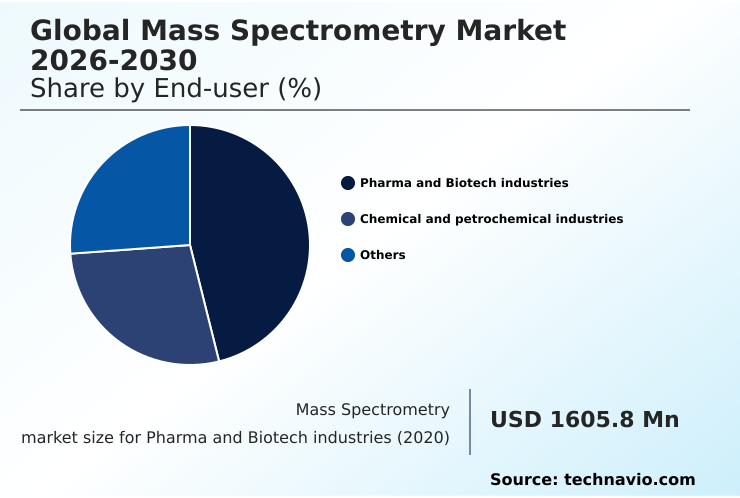 Global Mass Spectrometry Market 2026-2030
Share by End-user (%)

Pharma and Biotech industries
Chemical and petrochemical industries
Others

Mass Spectrometry
market size for Pharma and Biotech industries (2020)

USD 1605.8 Mn

Source: technavio.com